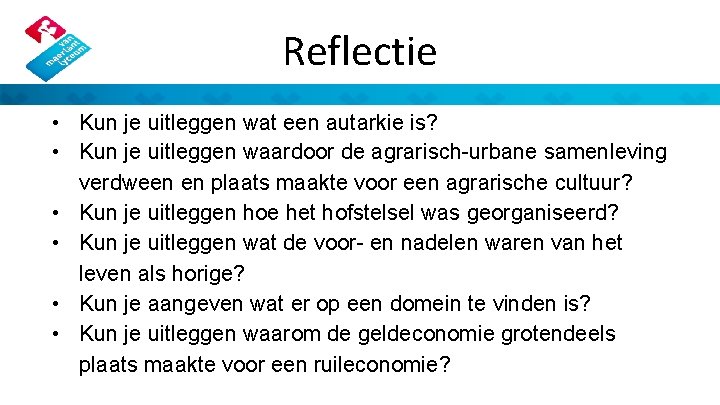 van maerlant lyceum

Reflectie

• Kun je uitleggen wat een autarkie is?
• Kun je uitleggen waardoor de agrarisch-urbane samenleving verdween en plaats maakte voor een agrarische cultuur?
• Kun je uitleggen hoe het hofstelsel was georganiseerd?
• Kun je uitleggen wat de voor- en nadelen waren van het leven als horige?
• Kun je aangeven wat er op een domein te vinden is?
• Kun je uitleggen waarom de geldeconomie grotendeels plaats maakte voor een ruileconomie?